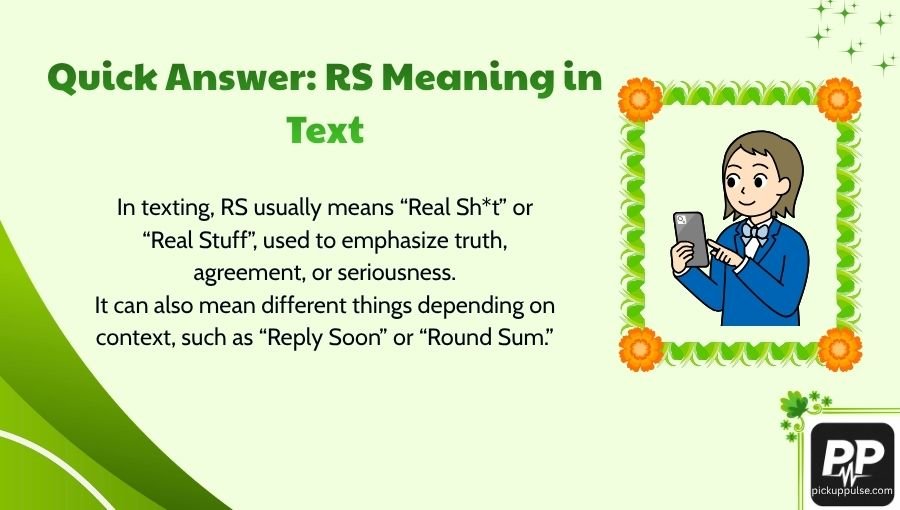 Quick Answer: RS Meaning in Text

In texting, RS usually means “Real Sh*t” or “Real Stuff”, used to emphasize truth, agreement, or seriousness.
It can also mean different things depending on context, such as “Reply Soon” or “Round Sum.”

PP
pickuppulse.com